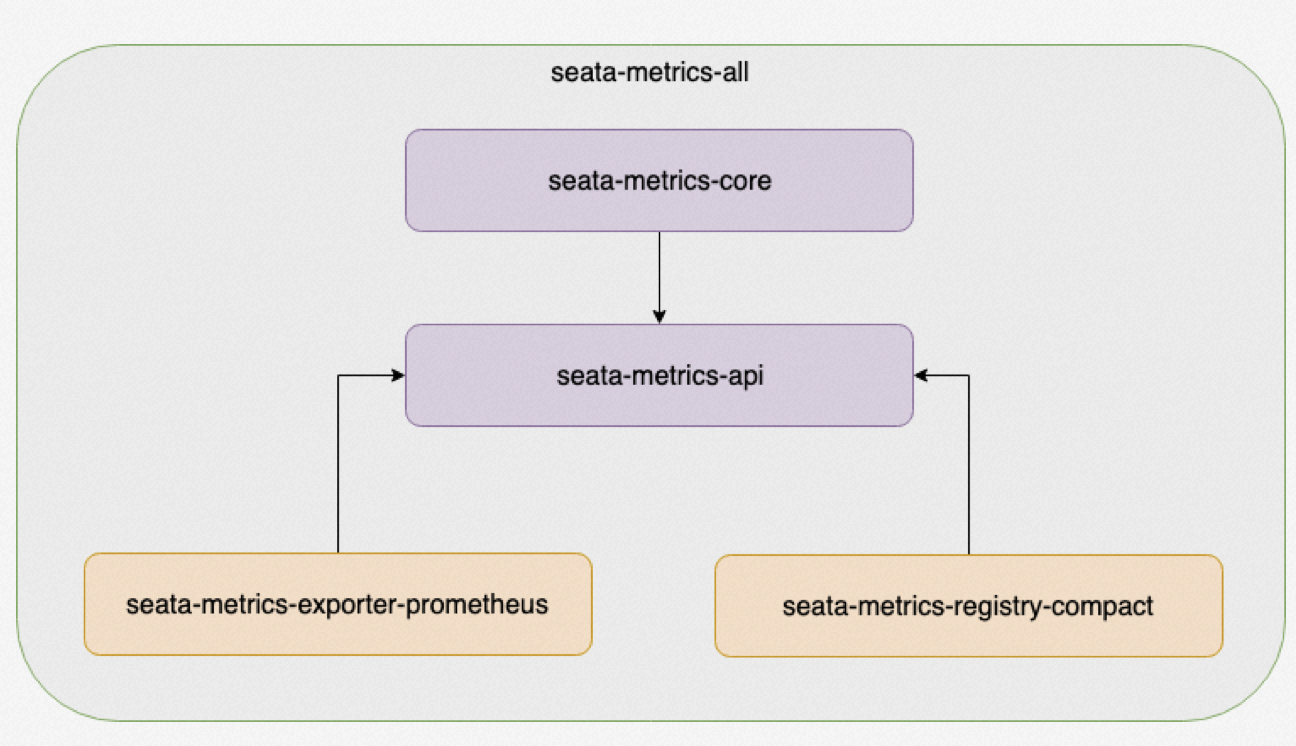 seata-metrics-all

seata-metrics-core

seata-metrics-api

seata-metrics-exporter-prometheus

seata-metrics-registry-compact